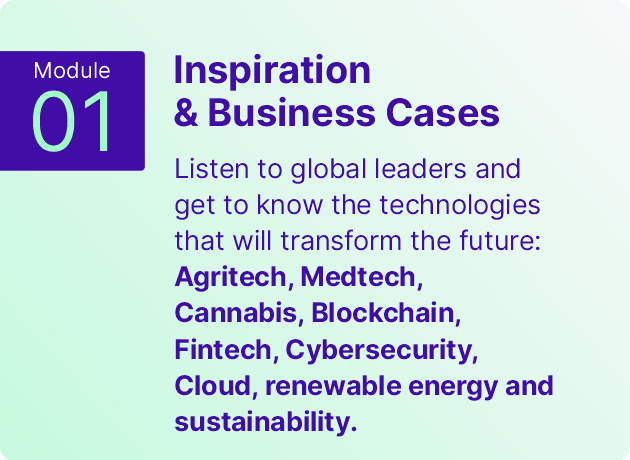 Module
01

Inspiration
& Business Cases

Listen to global leaders and get to know the technologies that will transform the future: Agritech, Medtech, Cannabis, Blockchain, Fintech, Cybersecurity, Cloud, renewable energy and sustainability.